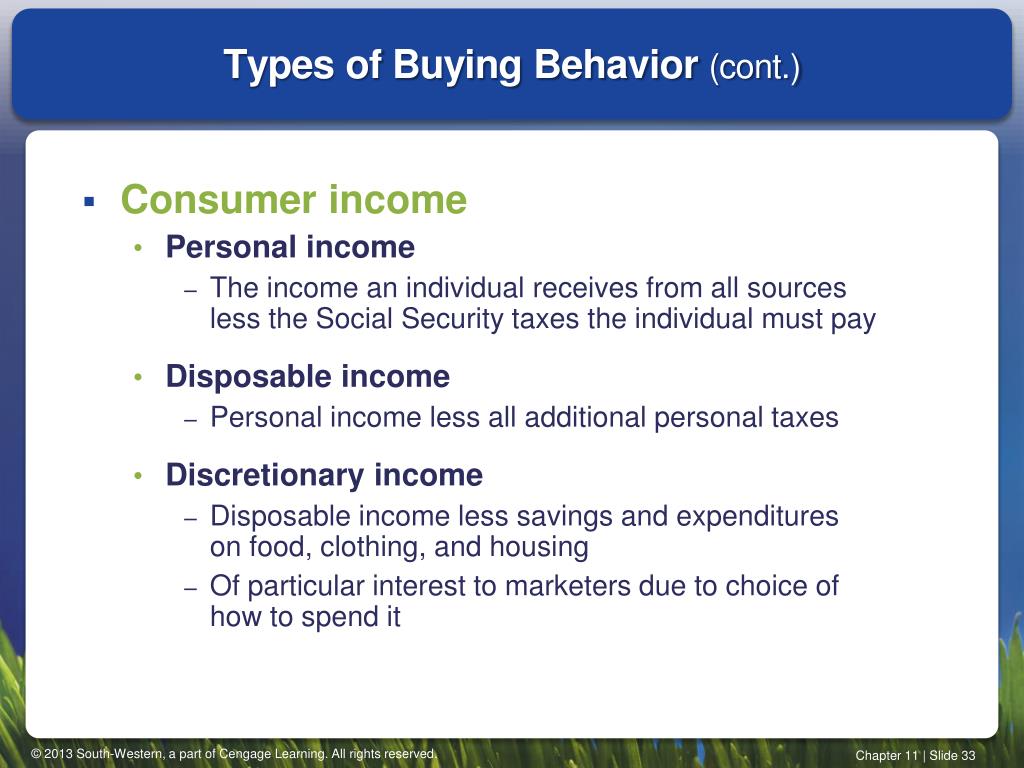 Types of Buying Behavior (cont.)

▪ Consumer income

• Personal income

– The income an individual receives from all sources less the Social Security taxes the individual must pay

• Disposable income

– Personal income less all additional personal taxes

• Discretionary income

– Disposable income less savings and expenditures on food, clothing, and housing

– Of particular interest to marketers due to choice of how to spend it

© 2013 South-Western, a part of Cengage Learning. All rights reserved.

Chapter 11 | Slide 33